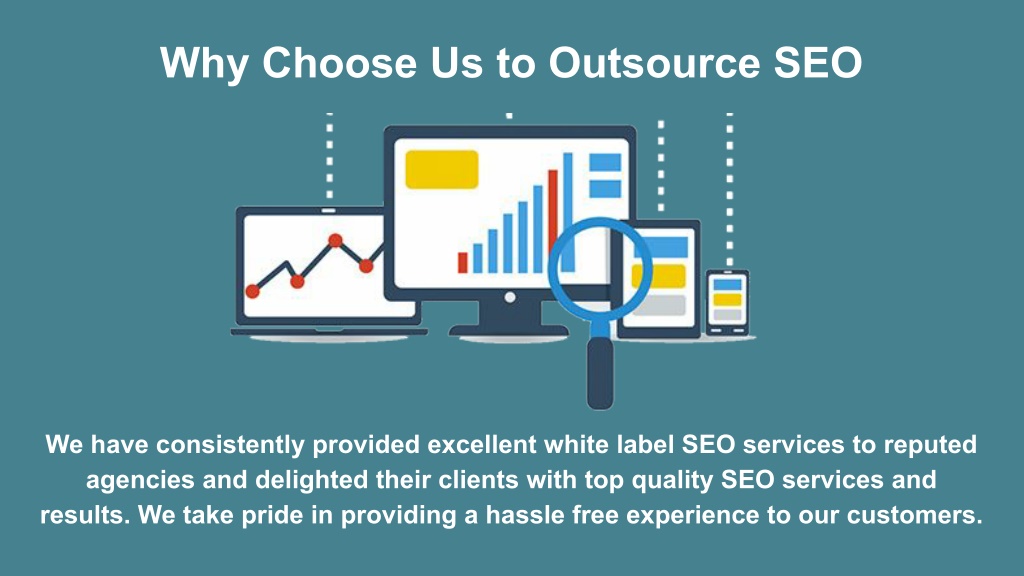 Why Choose Us to Outsource SEO

We have consistently provided excellent white label SEO services to reputed agencies and delighted their clients with top quality SEO services and results. We take pride in providing a hassle free experience to our customers.